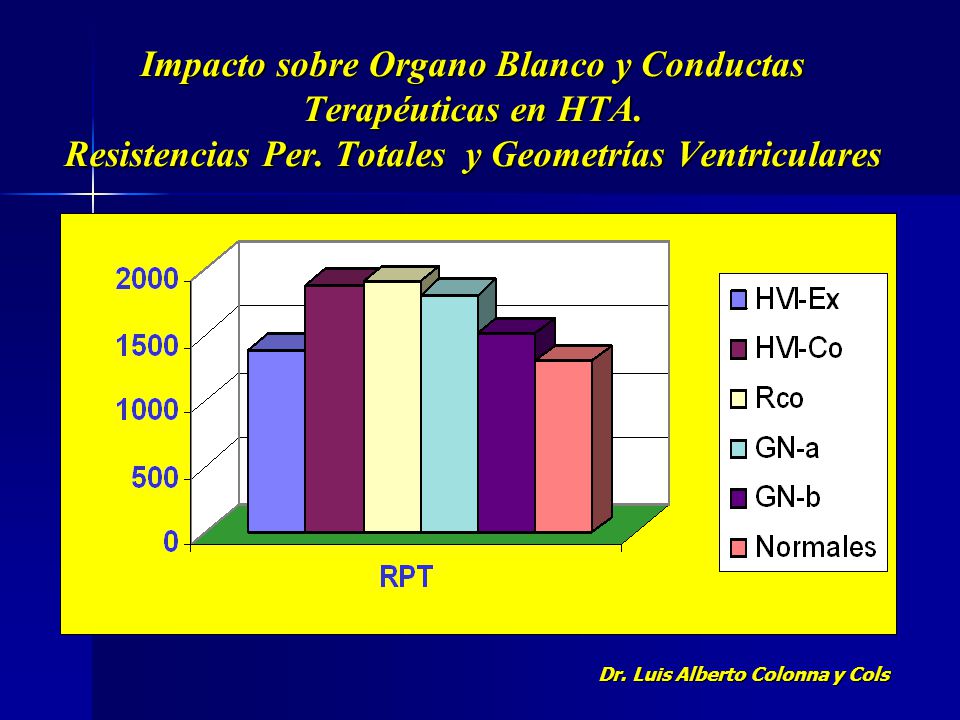 Impacto sobre Organo Blanco y Conductas Terapéuticas en HTA.
Resistencias Per. Totales y Geometrías Ventriculares

2000
1500
1000
500
0

RPT

HVI-Ex
HVI-Co
Rco
GN-a
GN-b
Normales

Dr. Luis Alberto Colonna y Cols